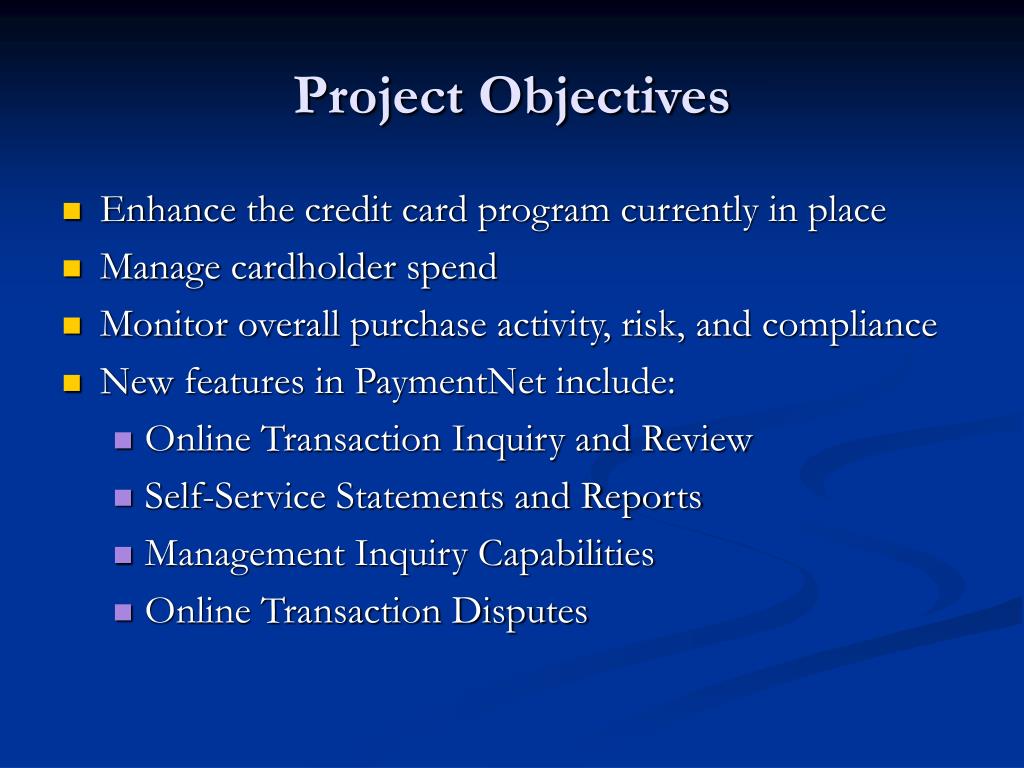 Project Objectives

- Enhance the credit card program currently in place
- Manage cardholder spend
- Monitor overall purchase activity, risk, and compliance
- New features in PaymentNet include:
  - Online Transaction Inquiry and Review
  - Self-Service Statements and Reports
  - Management Inquiry Capabilities
  - Online Transaction Disputes